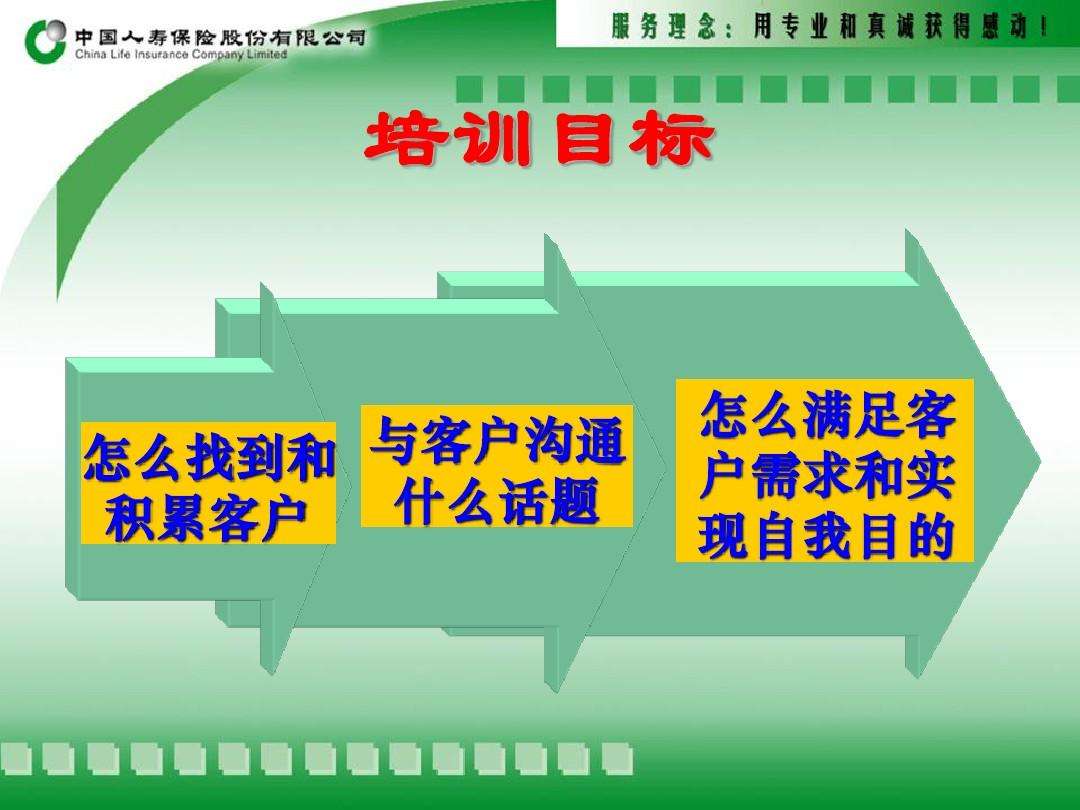 中国人寿保险股份有限公司
China Life Insurance Company Limited

服务理念：用专业和真诚获得感动！

培训目标

怎么找到和积累客户

与客户沟通什么话题

怎么满足客户需求和实现自我目的